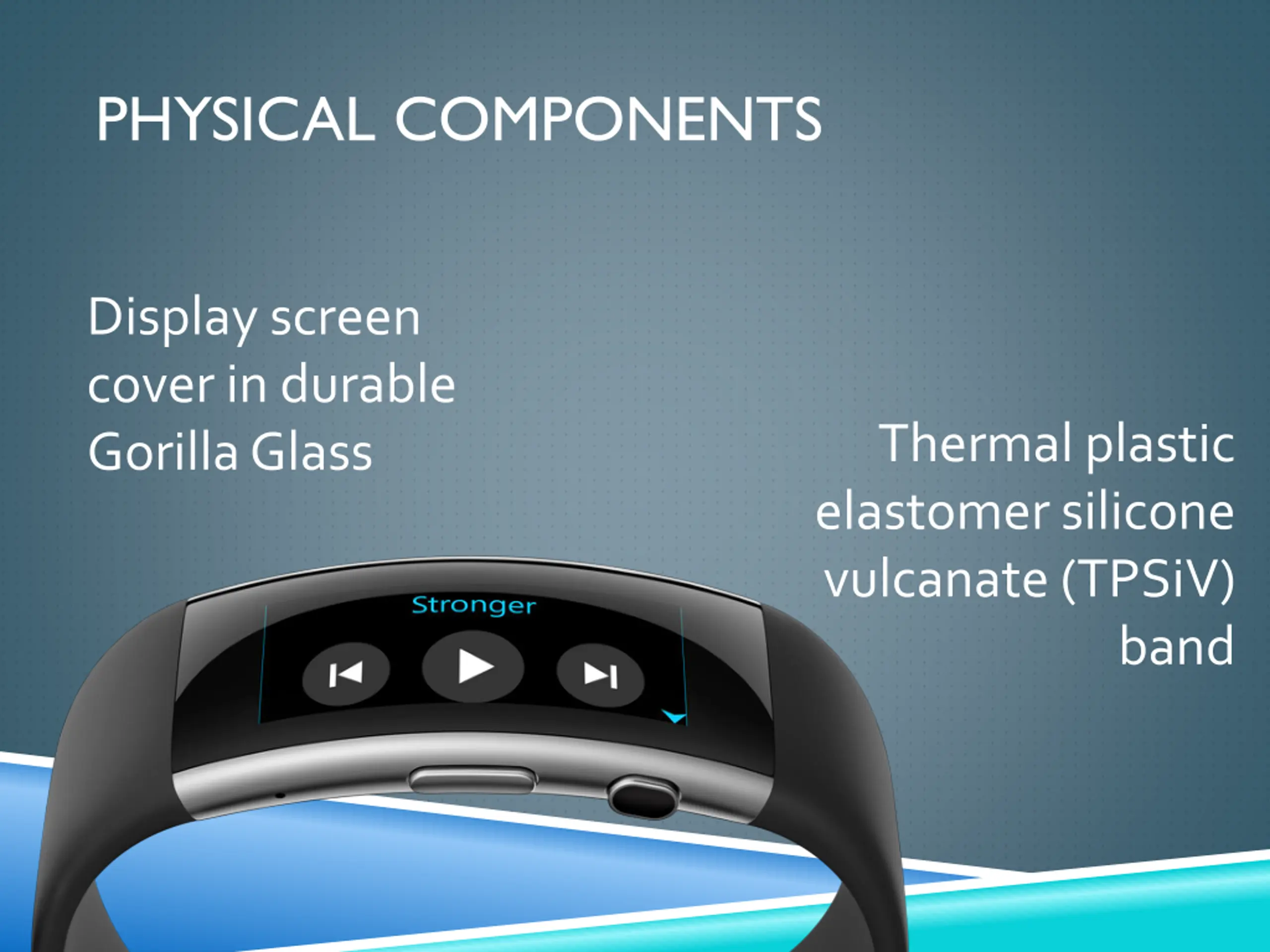 PHYSICAL COMPONENTS

Display screen cover in durable Gorilla Glass

Thermal plastic elastomer silicone vulcanate (TPSiV) band

Stronger